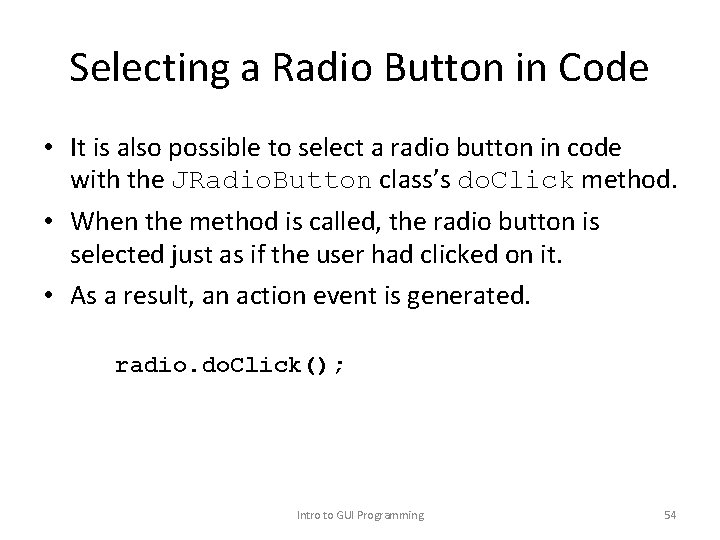 Selecting a Radio Button in Code

• It is also possible to select a radio button in code with the JRadioButton class's doClick method.

• When the method is called, the radio button is selected just as if the user had clicked on it.

• As a result, an action event is generated.

radio.doClick();

Intro to GUI Programming

54